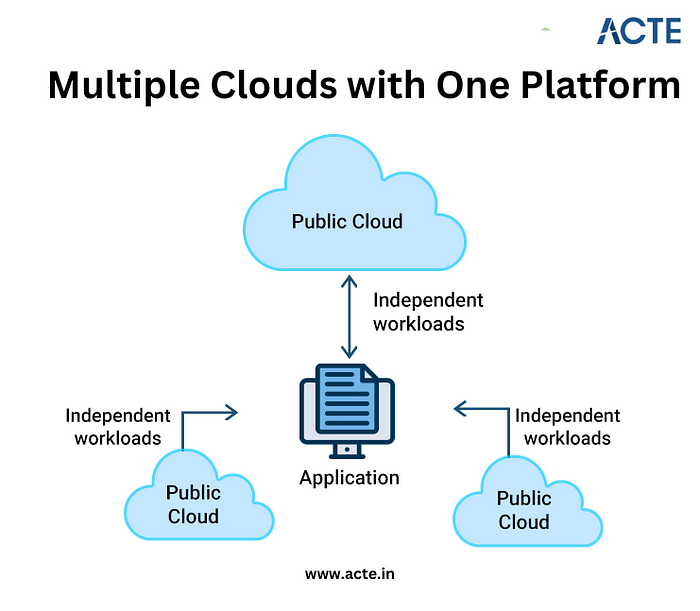 ACTE

Multiple Clouds with One Platform

Public Cloud

Independent workloads

Independent workloads

Application

Independent workloads

Public Cloud

Public Cloud

www.acte.in